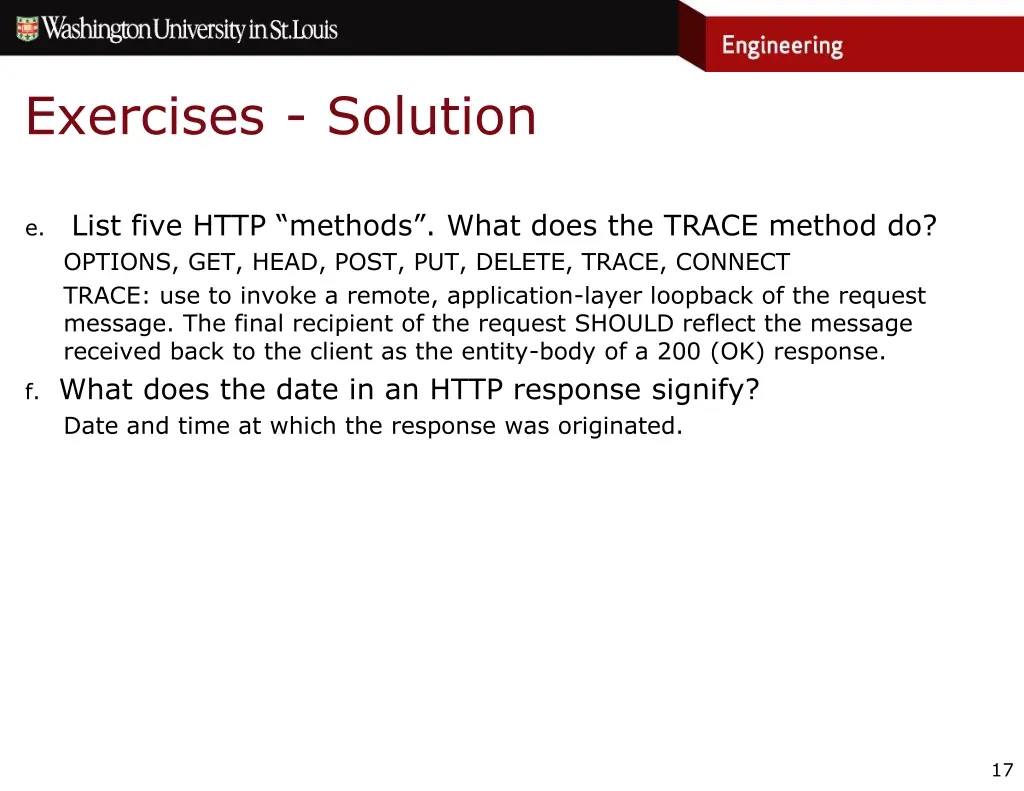 Washington University in St. Louis

Engineering

Exercises - Solution

e. List five HTTP “methods”. What does the TRACE method do?

OPTIONS, GET, HEAD, POST, PUT, DELETE, TRACE, CONNECT

TRACE: use to invoke a remote, application-layer loopback of the request message. The final recipient of the request SHOULD reflect the message received back to the client as the entity-body of a 200 (OK) response.

f. What does the date in an HTTP response signify?

Date and time at which the response was originated.

17